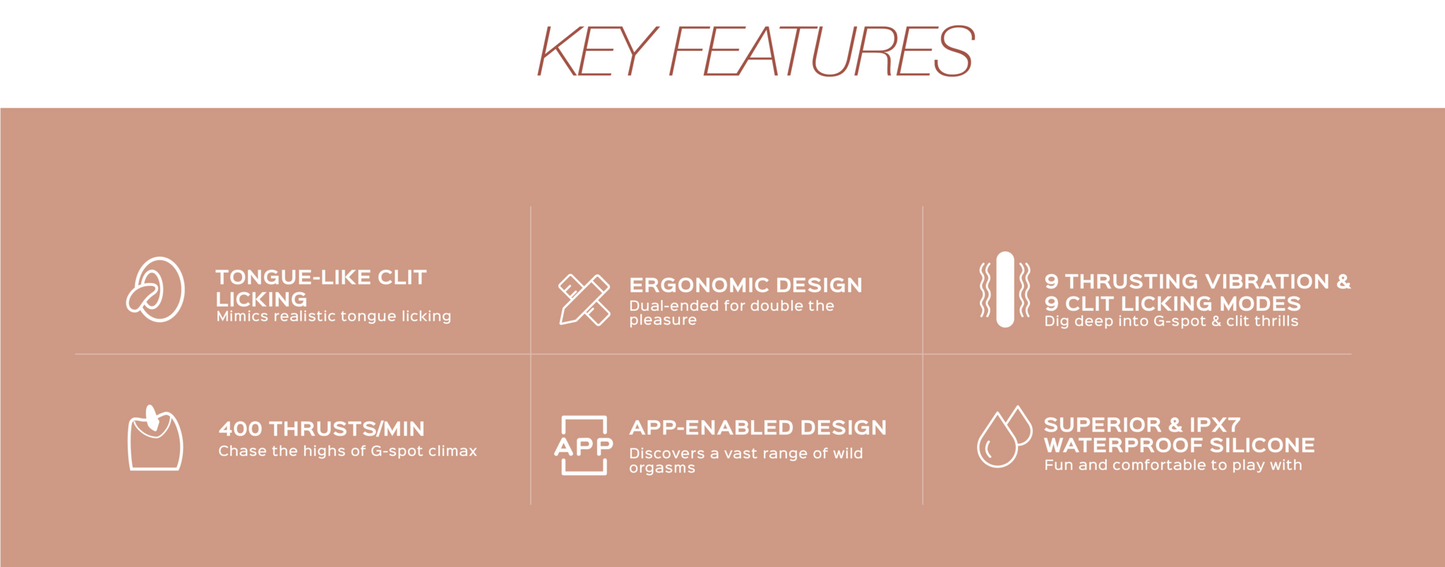 KEY FEATURES

TONGUE-LIKE CLIT LICKING
Mimics realistic tongue licking

ERGONOMIC DESIGN
Dual-ended for double the pleasure

9 THRUSTING VIBRATION & 9 CLIT LICKING MODES
Dig deep into G-spot & clit thrills

400 THRUSTS/MIN
Chase the highs of G-spot climax

APP

APP-ENABLED DESIGN
Discovers a vast range of wild orgasms

SUPERIOR & IPX7 WATERPROOF SILICONE
Fun and comfortable to play with